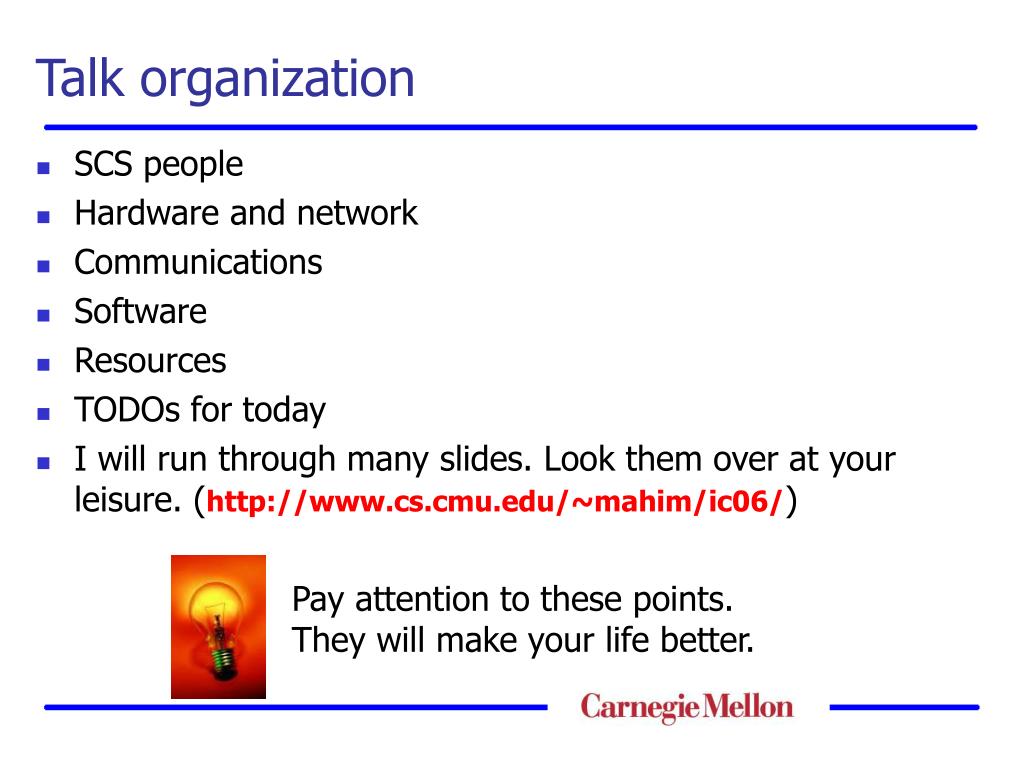 Talk organization

- SCS people
- Hardware and network
- Communications
- Software
- Resources
- TODOs for today
- I will run through many slides. Look them over at your leisure. (http://www.cs.cmu.edu/~mahim/ic06/)

Pay attention to these points.
They will make your life better.

Carnegie Mellon